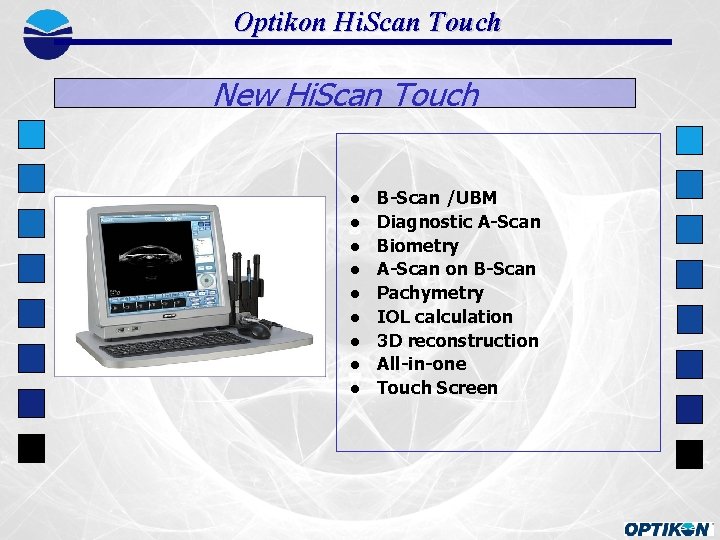 Optikon HiScan Touch

New HiScan Touch

- B-Scan /UBM
- Diagnostic A-Scan
- Biometry
- A-Scan on B-Scan
- Pachymetry
- IOL calculation
- 3D reconstruction
- All-in-one
- Touch Screen

OPTIKON